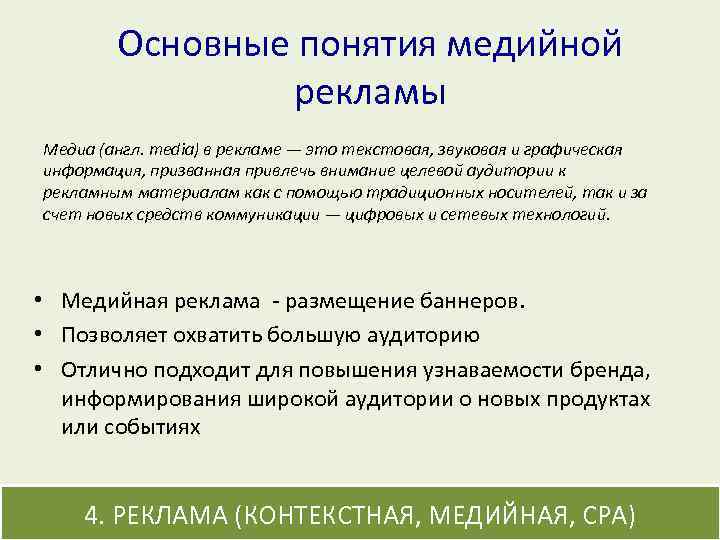 Основные понятия медийной рекламы

Медиа (англ. media) в рекламе — это текстовая, звуковая и графическая информация, призванная привлечь внимание целевой аудитории к рекламным материалам как с помощью традиционных носителей, так и за счет новых средств коммуникации — цифровых и сетевых технологий.

• Медийная реклама - размещение баннеров.
• Позволяет охватить большую аудиторию
• Отлично подходит для повышения узнаваемости бренда, информирования широкой аудитории о новых продуктах или событиях

4. РЕКЛАМА (КОНТЕКСТНАЯ, МЕДИЙНАЯ, CPA)